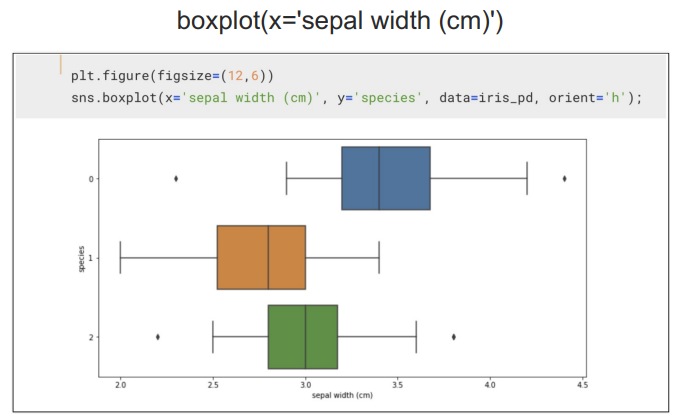 boxplot(x='sepal width (cm)')

plt.figure(figsize=(12,6))
sns.boxplot(x='sepal width (cm)', y='species', data=iris_pd, orient='h');

0
1
2
species
2.0
2.5
3.0
3.5
4.0
4.5
sepal width (cm)